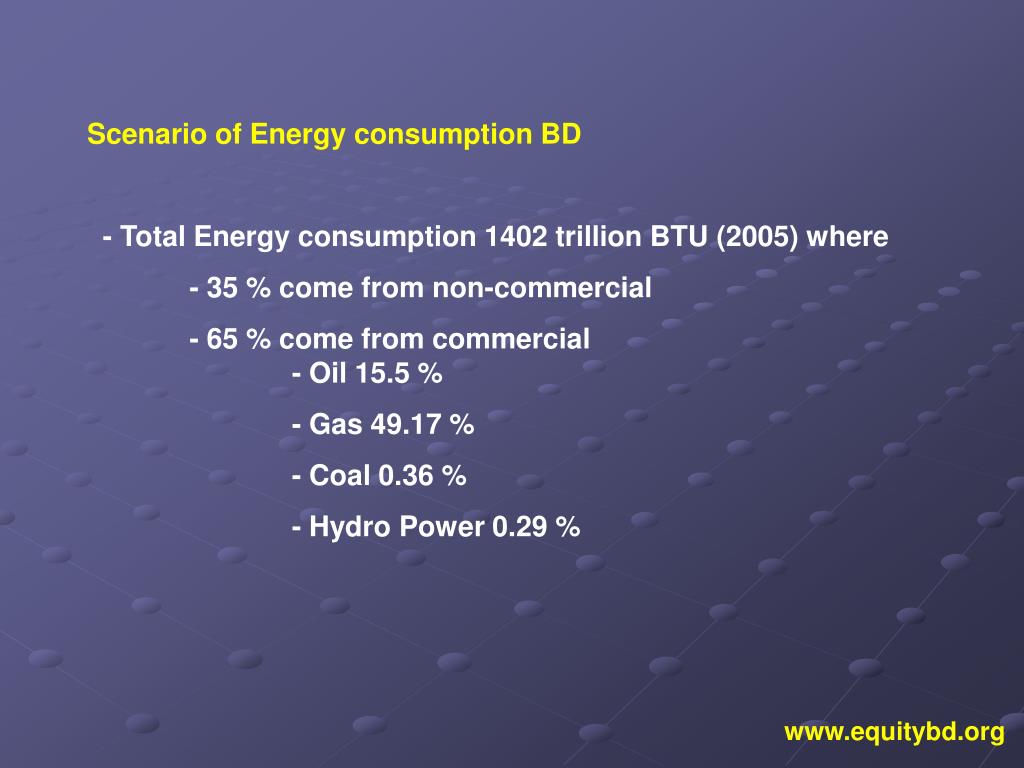 Scenario of Energy consumption BD

- Total Energy consumption 1402 trillion BTU (2005) where

- 35 % come from non-commercial

- 65 % come from commercial

- Oil 15.5 %

- Gas 49.17 %

- Coal 0.36 %

- Hydro Power 0.29 %

www.equitybd.org